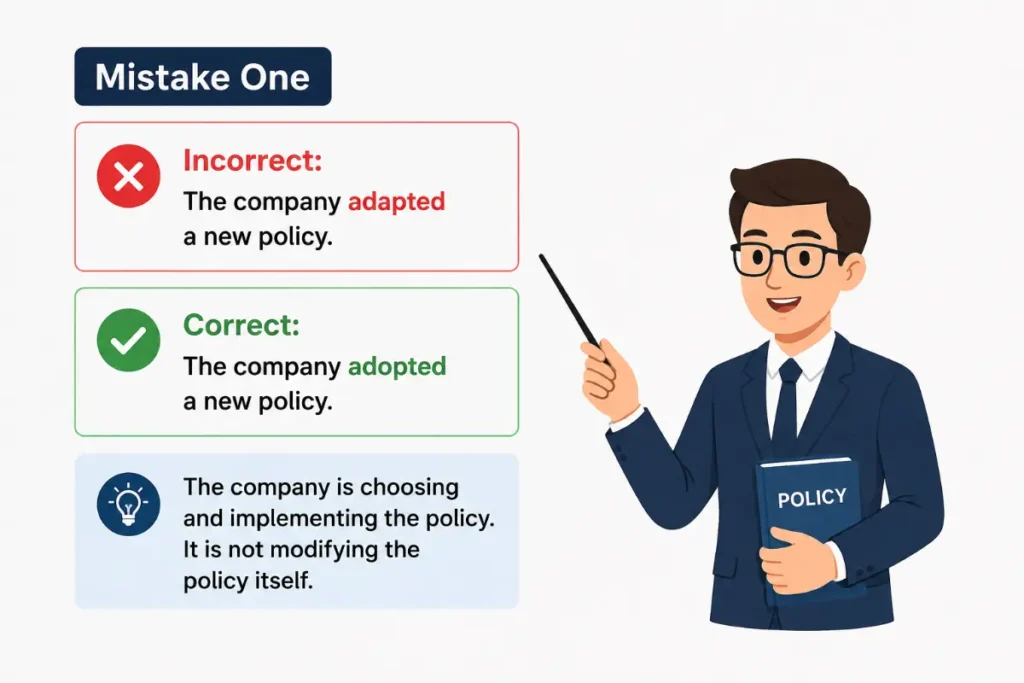 Mistake One

Incorrect:
The company adapted a new policy.

Correct:
The company adopted a new policy.

The company is choosing and implementing the policy. It is not modifying the policy itself.

POLICY